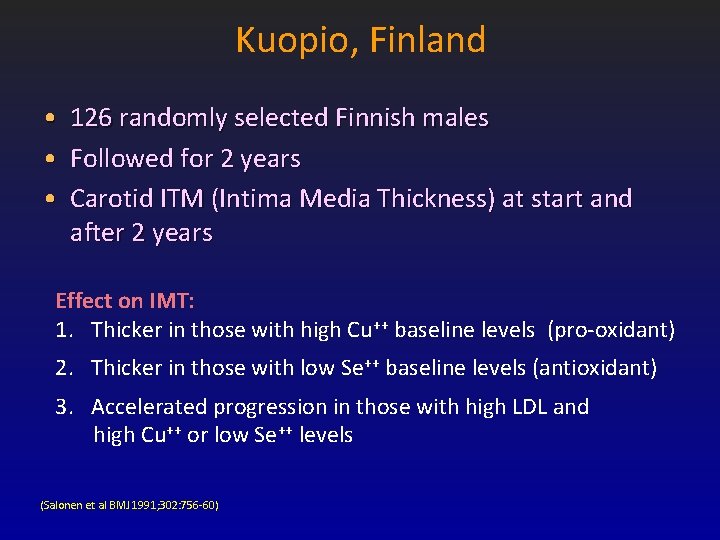 Kuopio, Finland

• 126 randomly selected Finnish males
• Followed for 2 years
• Carotid ITM (Intima Media Thickness) at start and after 2 years

Effect on IMT:
1. Thicker in those with high $Cu^{++}$ baseline levels (pro-oxidant)
2. Thicker in those with low $Se^{++}$ baseline levels (antioxidant)
3. Accelerated progression in those with high LDL and high $Cu^{++}$ or low $Se^{++}$ levels

(Salonen et al BMJ 1991;302:756-60)